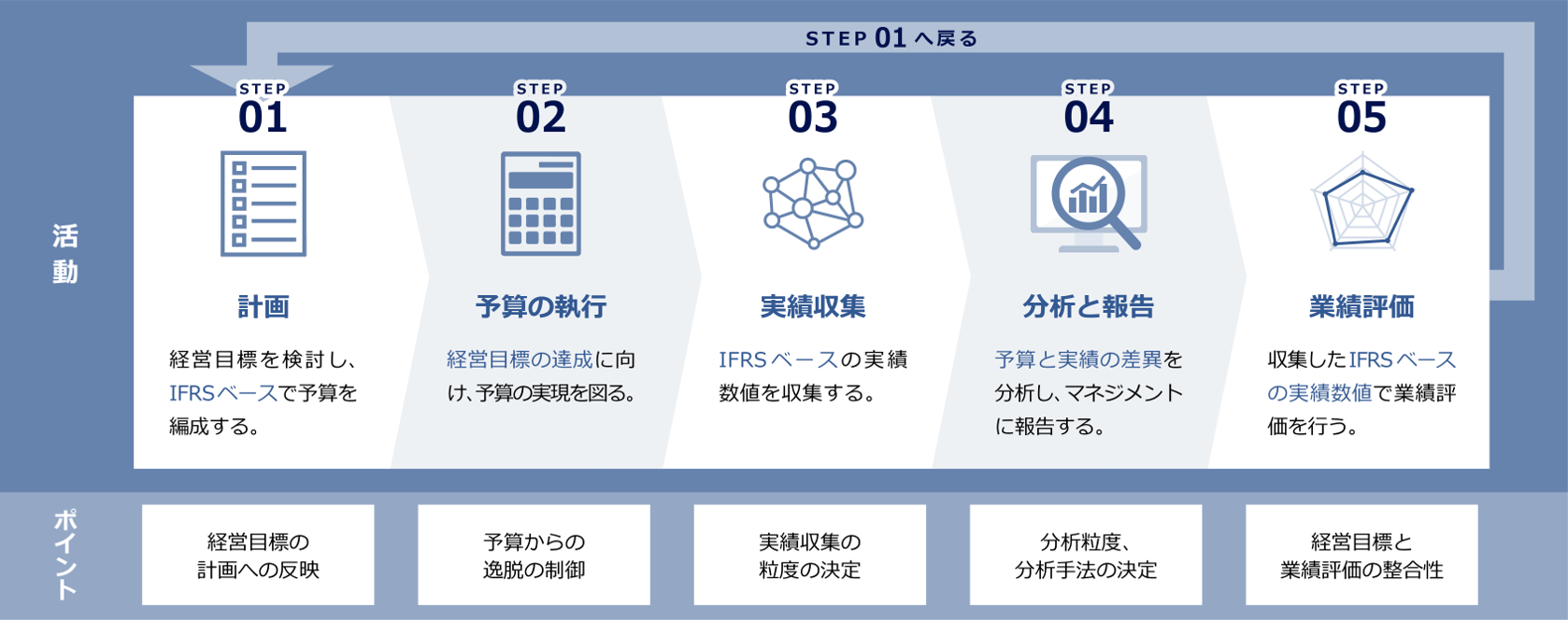 STEP 01 へ戻る

活動

STEP 01

計画

経営目標を検討し、IFRSベースで予算を編成する。

STEP 02

予算の執行

経営目標の達成に向け、予算の実現を図る。

STEP 03

実績収集

IFRSベースの実績数値を収集する。

STEP 04

分析と報告

予算と実績の差異を分析し、マネジメントに報告する。

STEP 05

業績評価

収集したIFRSベースの実績数値で業績評価を行う。

ポイント

経営目標の計画への反映

予算からの逸脱の制御

実績収集の粒度の決定

分析粒度、分析手法の決定

経営目標と業績評価の整合性